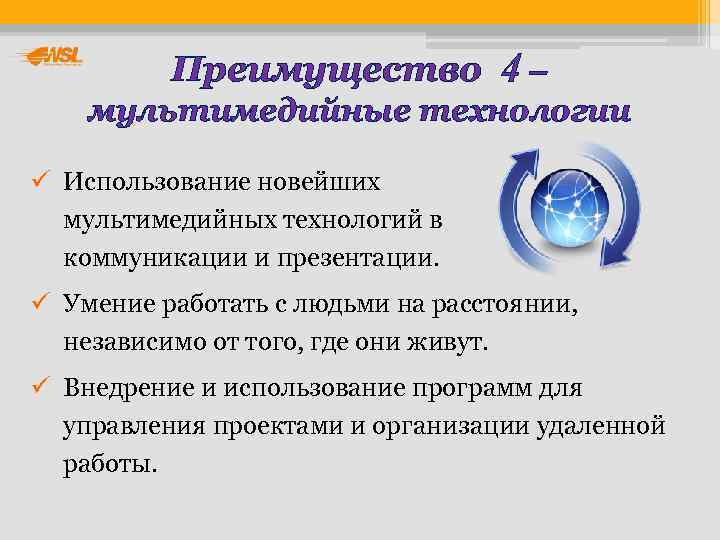 NSL

Преимущество 4 – мультимедийные технологии

✓ Использование новейших мультимедийных технологий в коммуникации и презентации.

✓ Умение работать с людьми на расстоянии, независимо от того, где они живут.

✓ Внедрение и использование программ для управления проектами и организации удаленной работы.